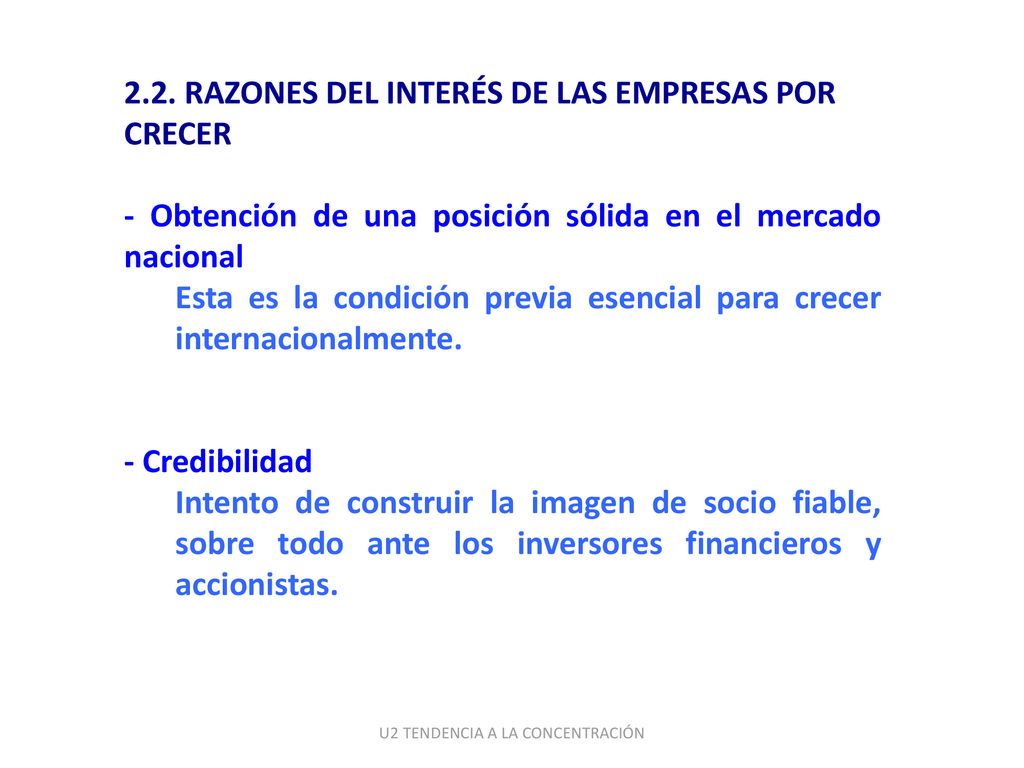 2.2. RAZONES DEL INTERÉS DE LAS EMPRESAS POR CRECER

- Obtención de una posición sólida en el mercado nacional

Esta es la condición previa esencial para crecer internacionalmente.

- Credibilidad

Intento de construir la imagen de socio fiable, sobre todo ante los inversores financieros y accionistas.

U2 TENDENCIA A LA CONCENTRACIÓN